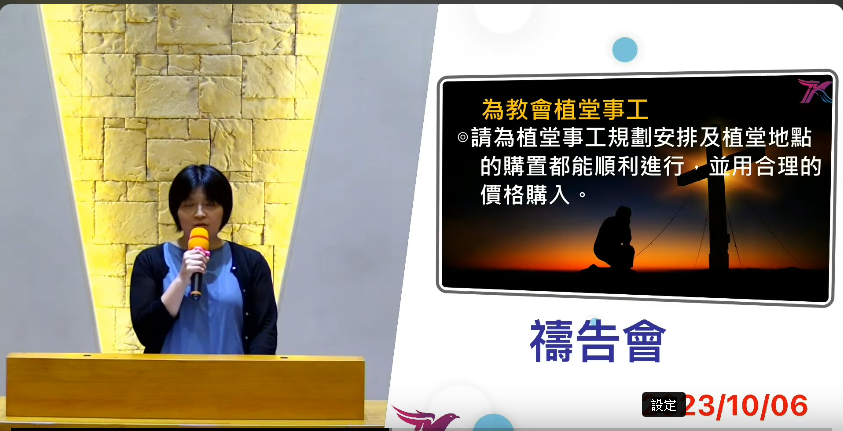 為教會植堂事工

◎請為植堂事工規劃安排及植堂地點的購置都能順利進行，並用合理的價格購入。

禱告會

設定

23/10/06